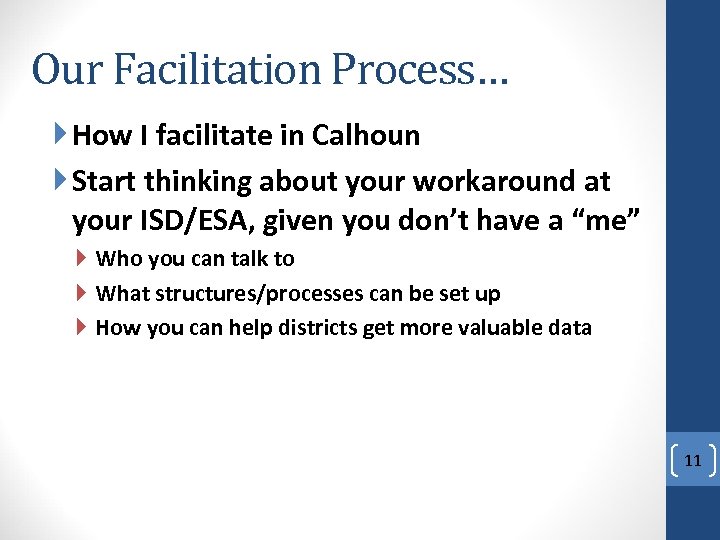 Our Facilitation Process…

How I facilitate in Calhoun

Start thinking about your workaround at your ISD/ESA, given you don’t have a “me”

Who you can talk to

What structures/processes can be set up

How you can help districts get more valuable data

11